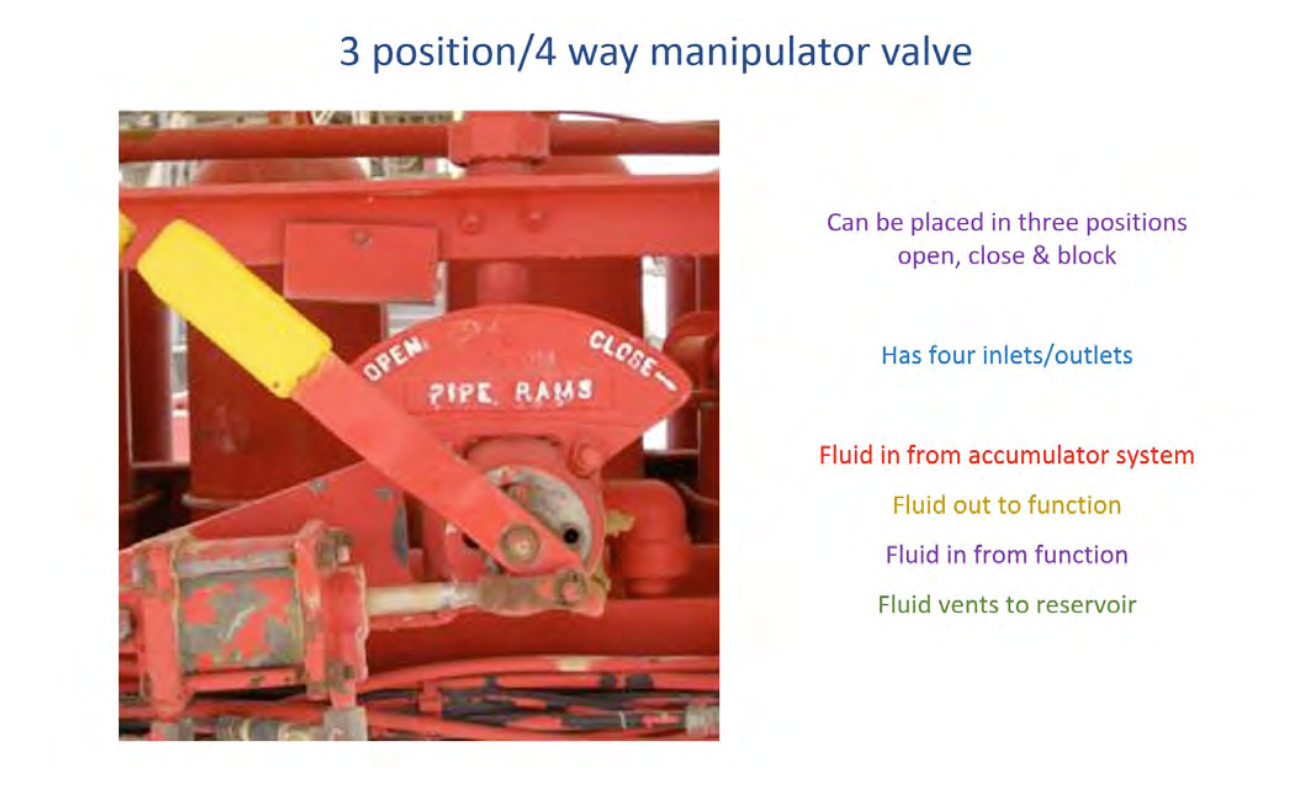 3 position/4 way manipulator valve

OPEN

CLOSE

PIPE RAMS

Can be placed in three positions open, close & block

Has four inlets/outlets

Fluid in from accumulator system

Fluid out to function

Fluid in from function

Fluid vents to reservoir